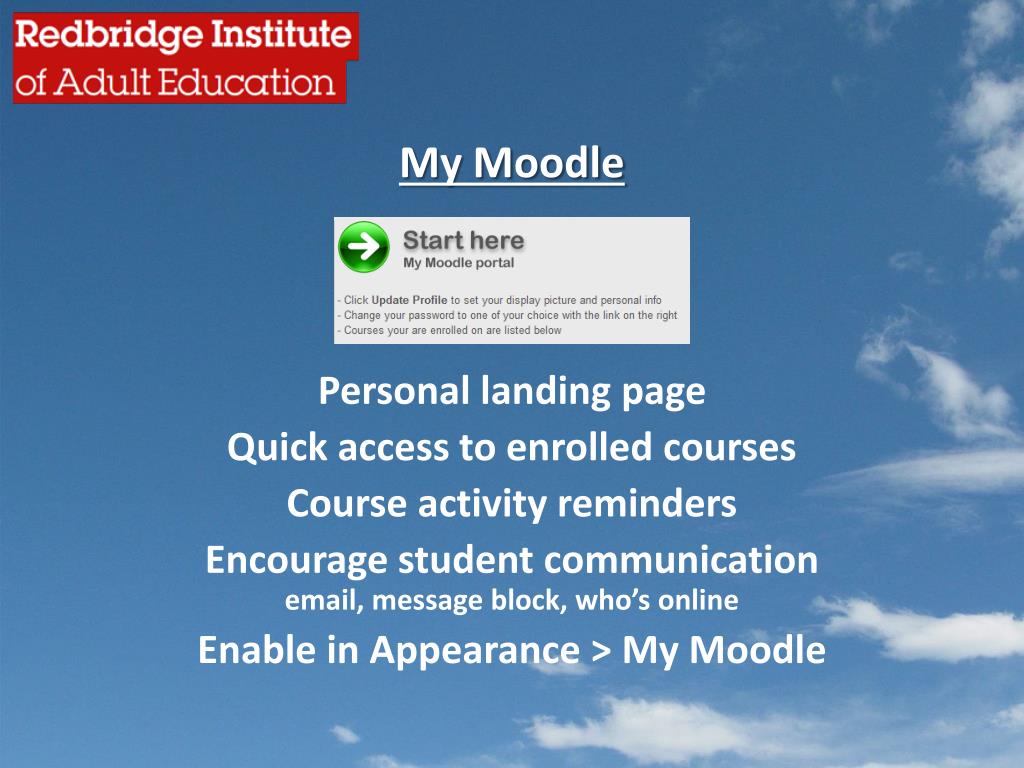 Redbridge Institute
of Adult Education

My Moodle

Start here
My Moodle portal

- Click Update Profile to set your display picture and personal info
- Change your password to one of your choice with the link on the right
- Courses your are enrolled on are listed below

Personal landing page
Quick access to enrolled courses
Course activity reminders
Encourage student communication
email, message block, who's online
Enable in Appearance > My Moodle